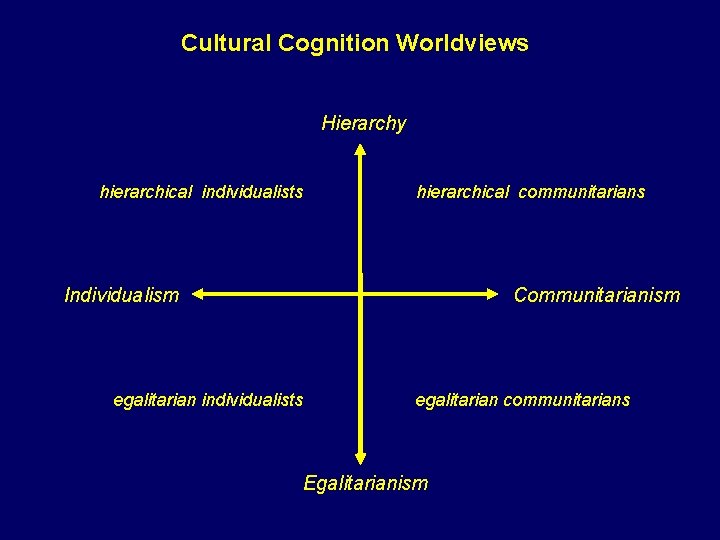 Cultural Cognition Worldviews

Hierarchy

hierarchical individualists

hierarchical communitarians

Individualism

Communitarianism

egalitarian individualists

egalitarian communitarians

Egalitarianism